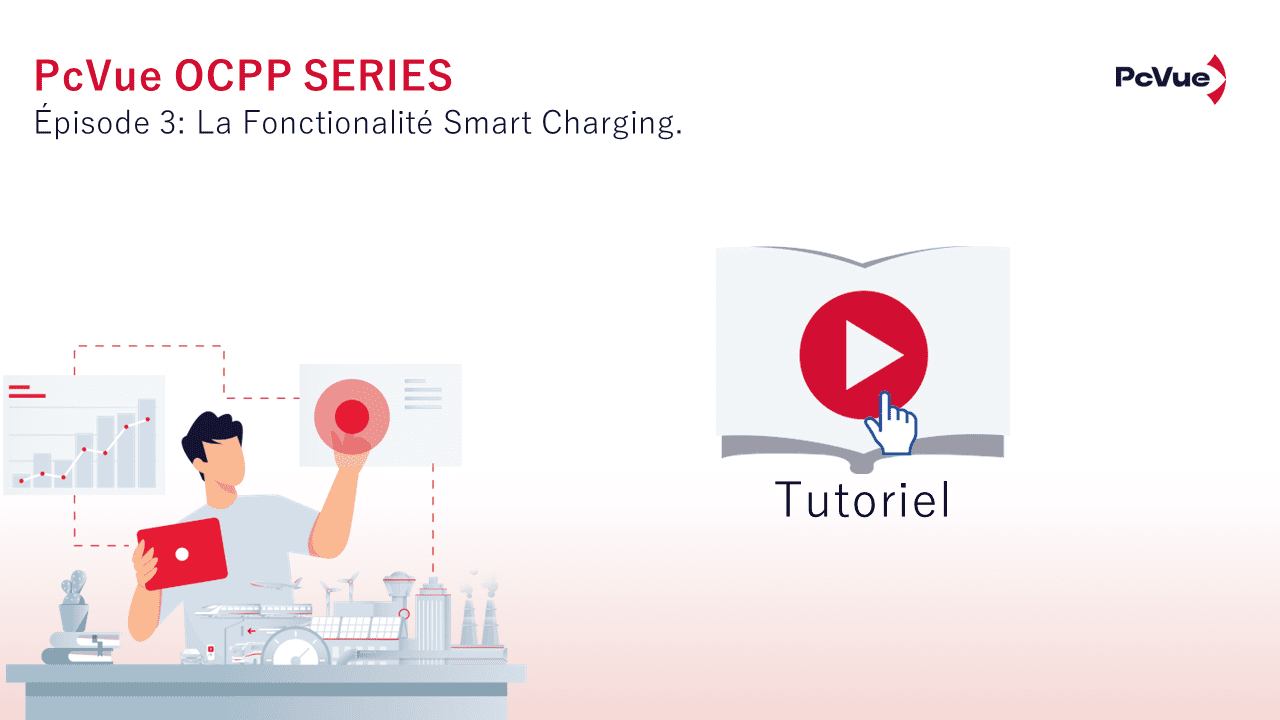 PcVue OCPP SERIES
Épisode 3: La Fonctionalité Smart Charging.

PcVue

Tutoriel